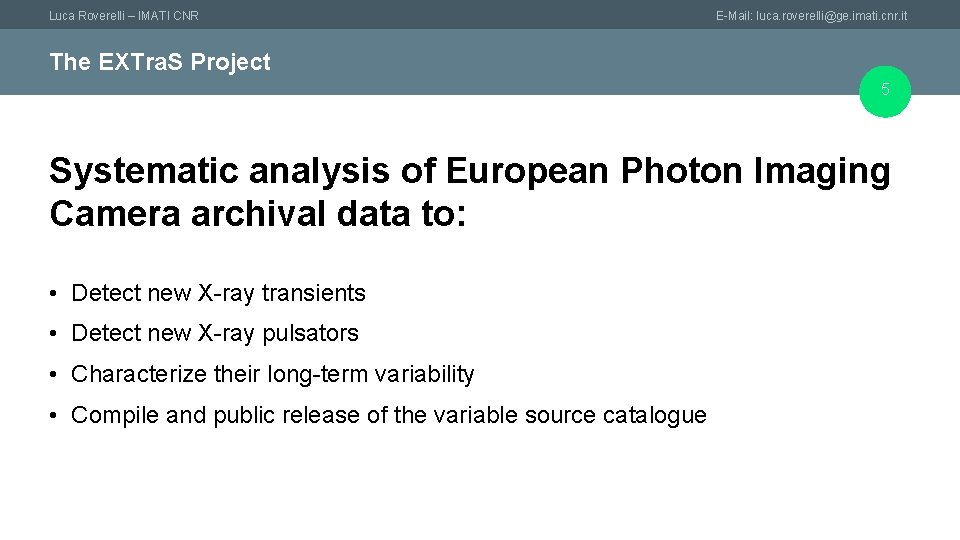 Luca Roverelli – IMATI CNR

E-Mail: luca.roverelli@ge.imati.cnr.it

The EXTraS Project

5

Systematic analysis of European Photon Imaging Camera archival data to:

• Detect new X-ray transients
• Detect new X-ray pulsators
• Characterize their long-term variability
• Compile and public release of the variable source catalogue